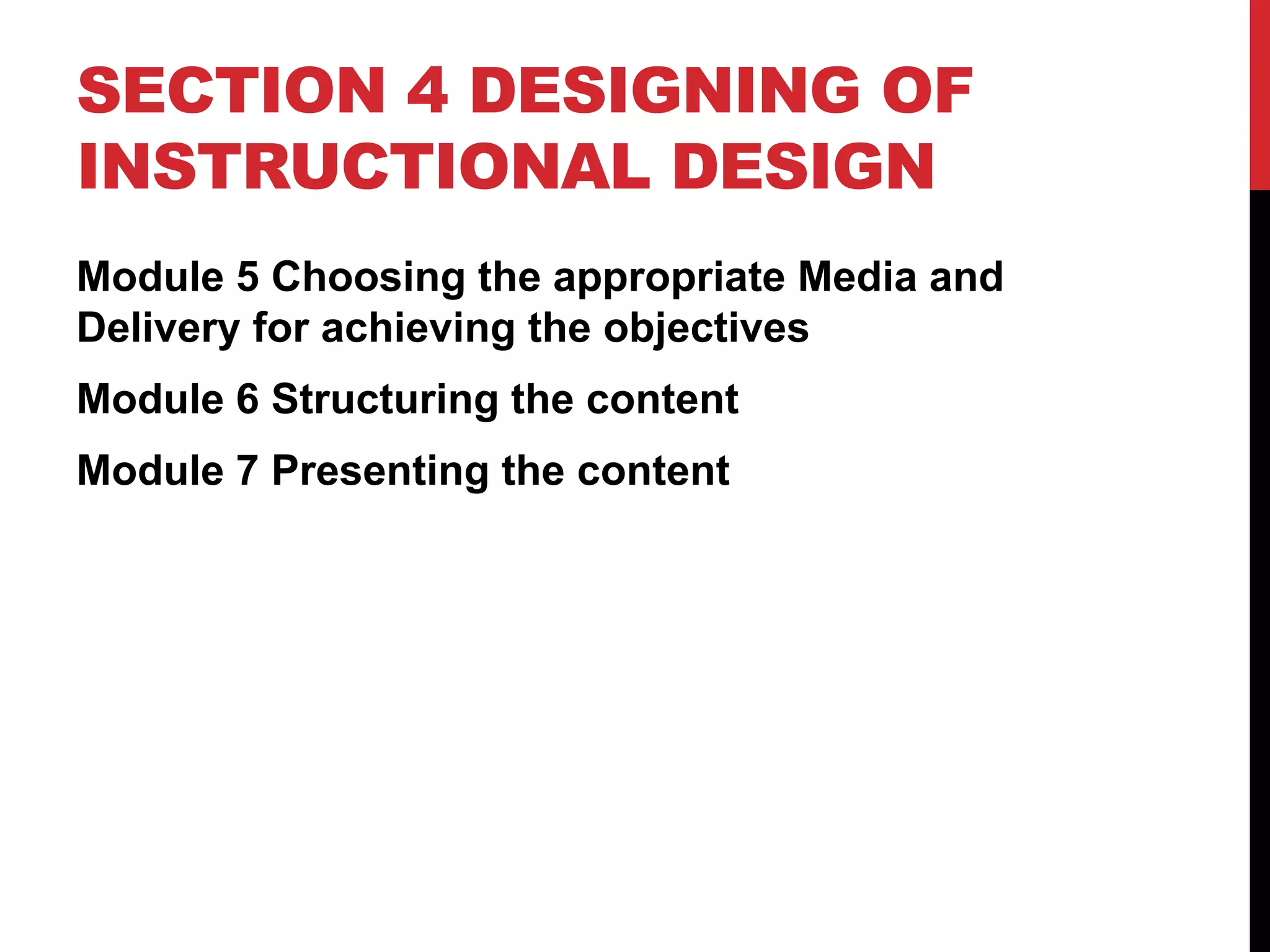 SECTION 4 DESIGNING OF INSTRUCTIONAL DESIGN

Module 5 Choosing the appropriate Media and Delivery for achieving the objectives

Module 6 Structuring the content

Module 7 Presenting the content